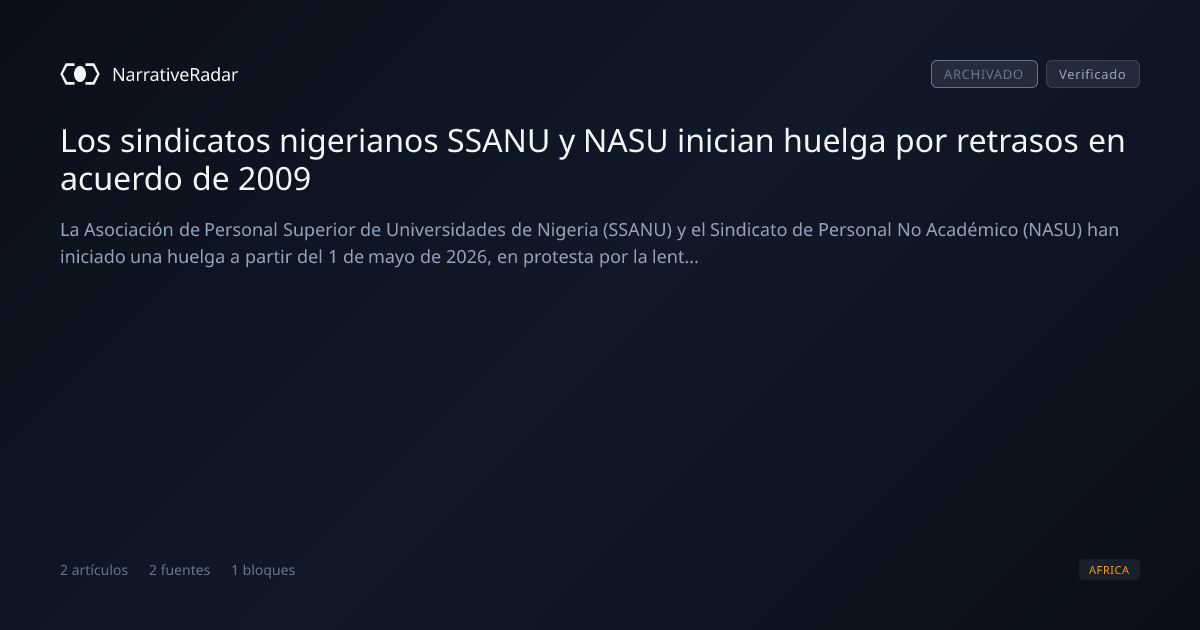 NarrativeRadar

ARCHIVADO Verificado

Los sindicatos nigerianos SSANU y NASU inician huelga por retrasos en acuerdo de 2009

La Asociación de Personal Superior de Universidades de Nigeria (SSANU) y el Sindicato de Personal No Académico (NASU) han iniciado una huelga a partir del 1 de mayo de 2026, en protesta por la lent...

2 artículos 2 fuentes 1 bloques

AFRICA